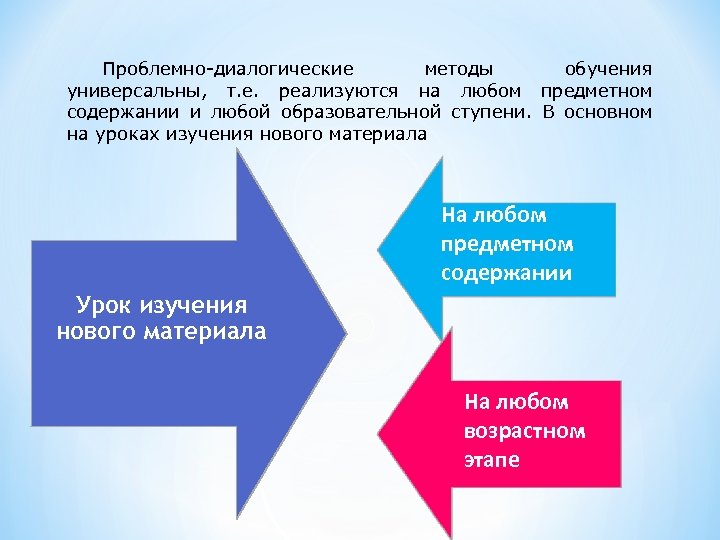 Проблемно-диалогические методы обучения универсальны, т.е. реализуются на любом предметном содержании и любой образовательной ступени. В основном на уроках изучения нового материала

Урок изучения нового материала

На любом предметном содержании

На любом возрастном этапе